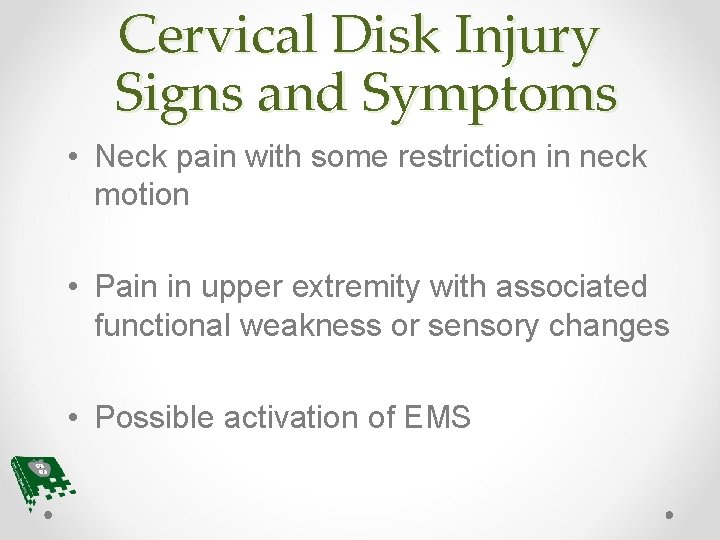 Cervical Disk Injury Signs and Symptoms

• Neck pain with some restriction in neck motion

• Pain in upper extremity with associated functional weakness or sensory changes

• Possible activation of EMS